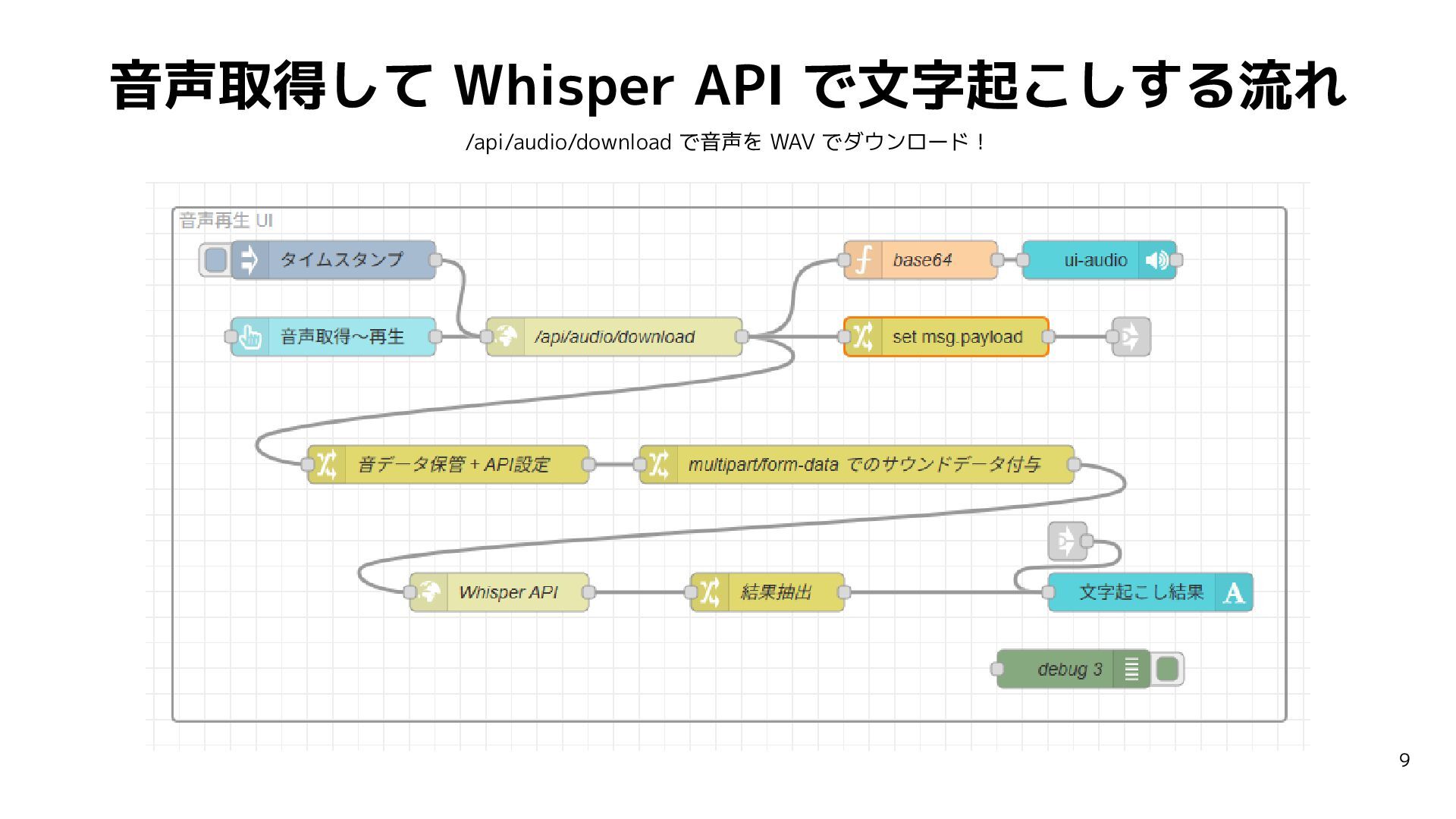 音声取得して Whisper API で文字起こしする流れ

/api/audio/download で音声を WAV でダウンロード！

音声再生 UI

タイムスタンプ

base64

ui-audio

音声取得～再生

/api/audio/download

set msg.payload

音データ保管 + API設定

multipart/form-data でのサウンドデータ付与

Whisper API

結果抽出

文字起こし結果

debug 3

9